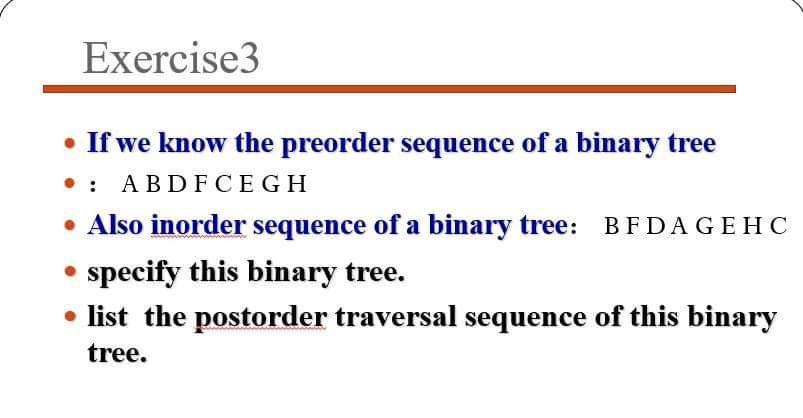 Exercise3

• If we know the preorder sequence of a binary tree

• ： A B D F C E G H

• Also inorder sequence of a binary tree： B F D A G E H C

• specify this binary tree.

• list the postorder traversal sequence of this binary tree.